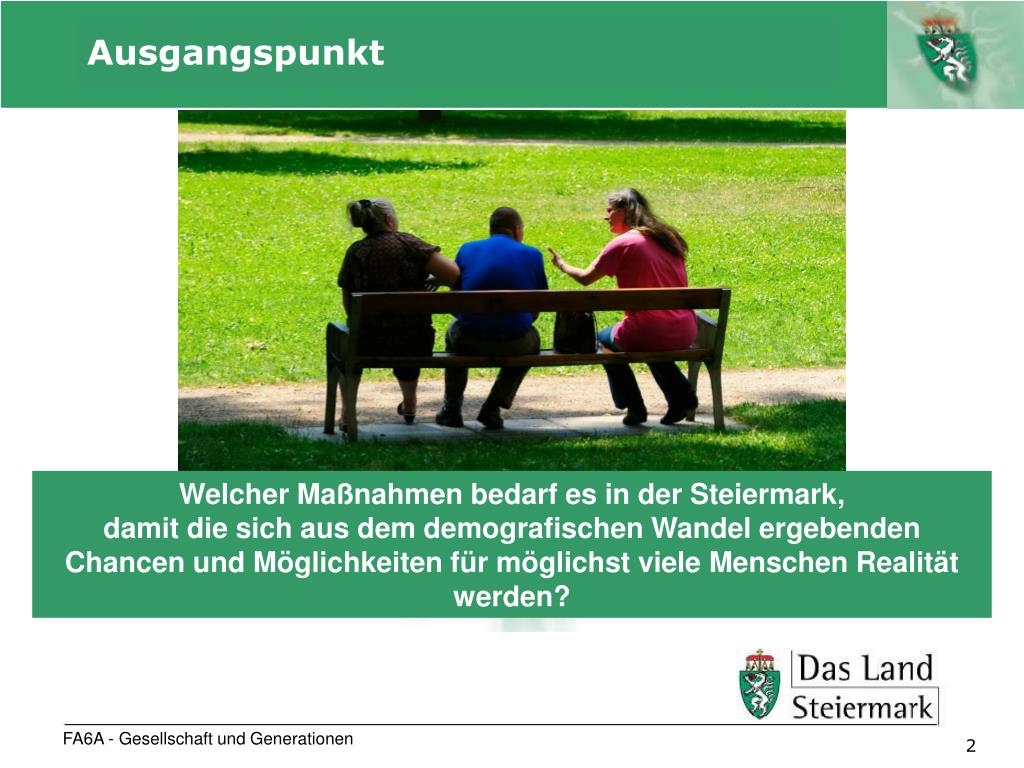 Ausgangspunkt

Welcher Maßnahmen bedarf es in der Steiermark, damit die sich aus dem demografischen Wandel ergebenden Chancen und Möglichkeiten für möglichst viele Menschen Realität werden?

Das Land Steiermark

FA6A - Gesellschaft und Generationen

2